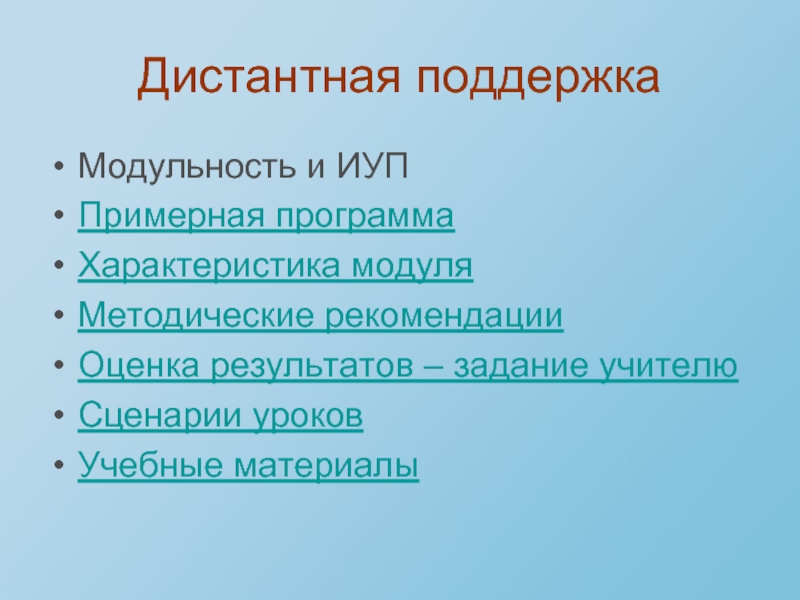 Дистантная поддержка

• Модульность и ИУП
• Примерная программа
• Характеристика модуля
• Методические рекомендации
• Оценка результатов – задание учителю
• Сценарии уроков
• Учебные материалы